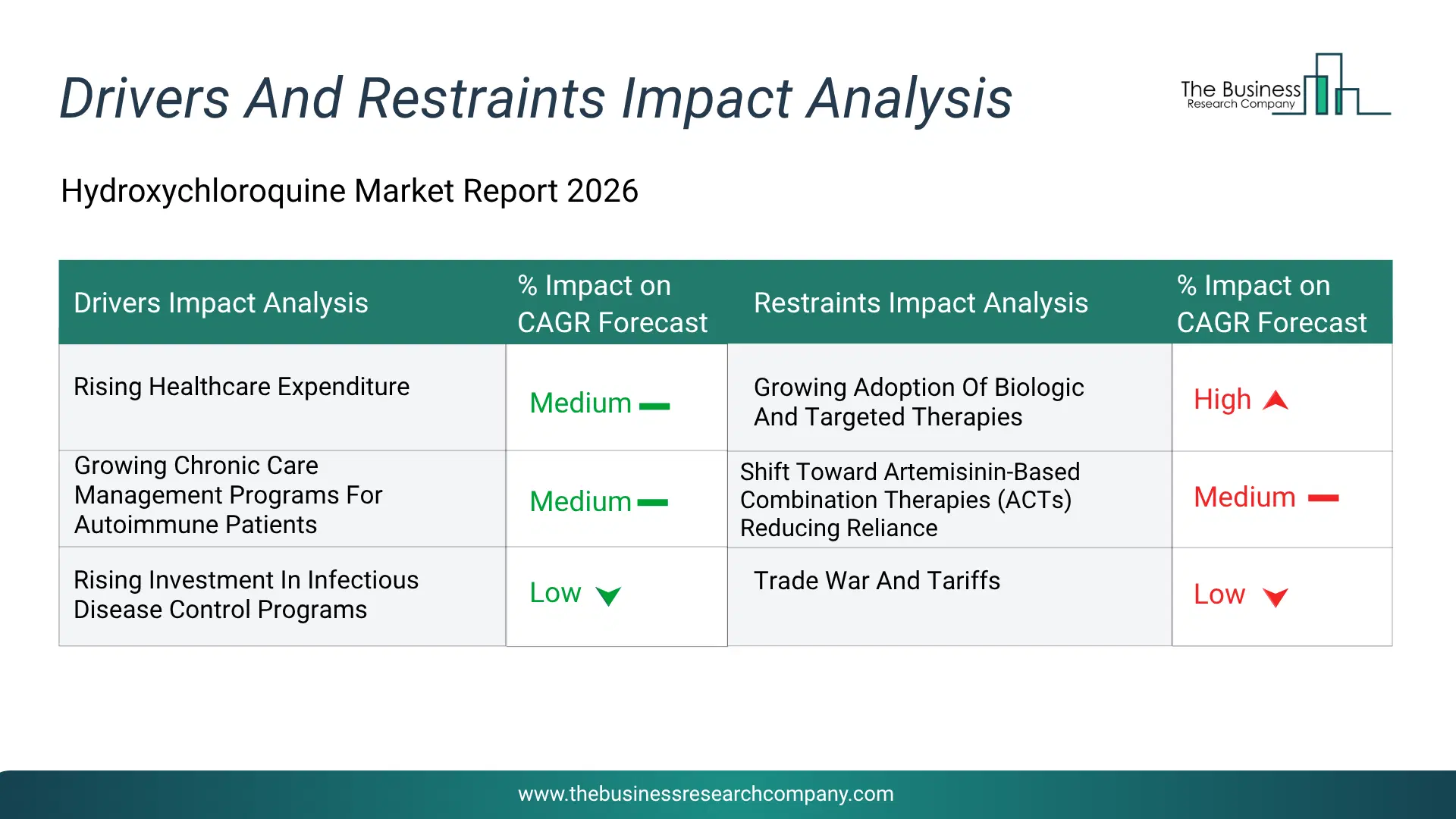 Drivers And Restraints Impact Analysis

The Business Research Company

Hydroxychloroquine Market Report 2026

| Drivers Impact Analysis | % Impact on CAGR Forecast | Restraints Impact Analysis | % Impact on CAGR Forecast |
|---|---|---|---|
| Rising Healthcare Expenditure | Medium | Growing Adoption Of Biologic And Targeted Therapies | High |
| Growing Chronic Care Management Programs For Autoimmune Patients | Medium | Shift Toward Artemisinin-Based Combination Therapies (ACTs) Reducing Reliance | Medium |
| Rising Investment In Infectious Disease Control Programs | Low | Trade War And Tariffs | Low |

www.thebusinessresearchcompany.com